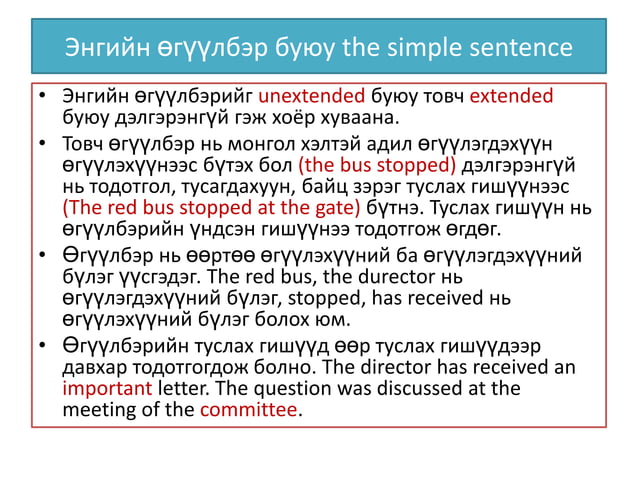 Энгийн өгүүлбэр буюу the simple sentence

• Энгийн өгүүлбэрийг unextended буюу товч extended буюу дэлгэрэнгүй гэж хоёр хуваана.
• Товч өгүүлбэр нь монгол хэлтэй адил өгүүлэгдэхүүн өгүүлэхүүнээс бүтэх бол (the bus stopped) дэлгэрэнгүй нь тодотгол, тусагдахуун, байц зэрэг туслах гишүүнээс (The red bus stopped at the gate) бүтнэ. Туслах гишүүн нь өгүүлбэрийн үндсэн гишүүнээ тодотгож өгдөг.
• Өгүүлбэр нь өөртөө өгүүлэхүүний ба өгүүлэгдэхүүний бүлэг үүсгэдэг. The red bus, the durector нь өгүүлэгдэхүүний бүлэг, stopped, has received нь өгүүлэхүүний бүлэг болох юм.
• Өгүүлбэрийн туслах гишүүд өөр туслах гишүүдээр давхар тодотгогдож болно. The director has received an important letter. The question was discussed at the meeting of the committee.